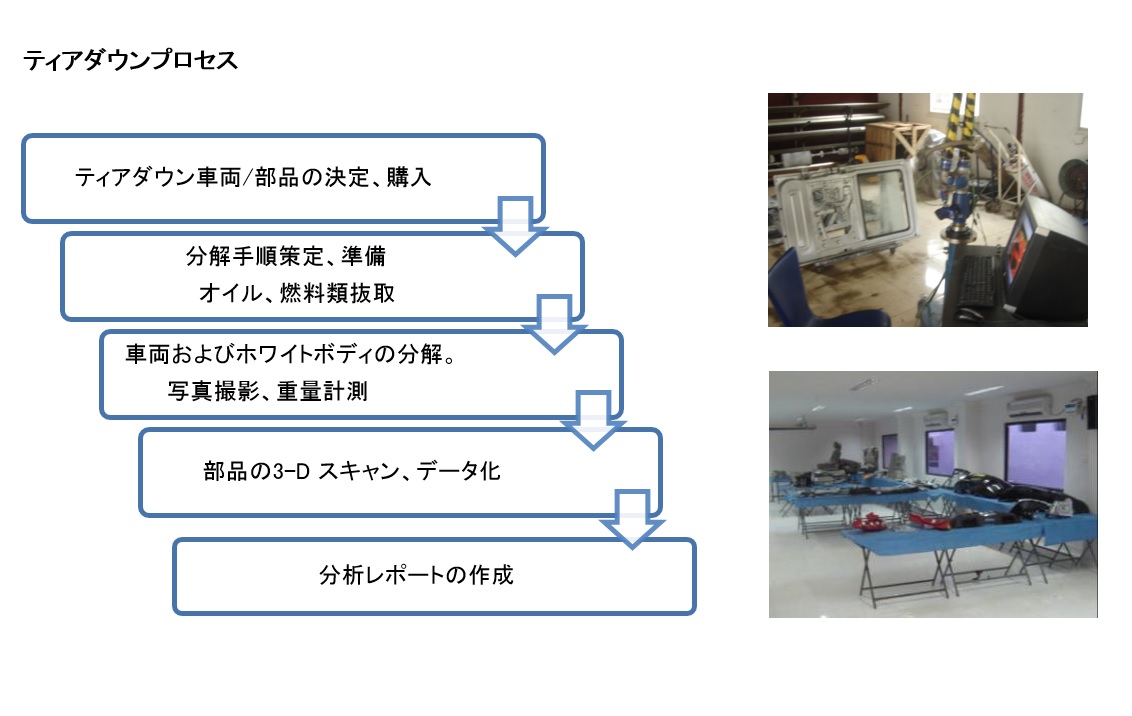 ティアダウンプロセス

ティアダウン車両/部品の決定、購入

分解手順策定、準備
オイル、燃料類抜取

車両およびホワイトボディの分解。
写真撮影、重量計測

部品の3-D スキャン、データ化

分析レポートの作成